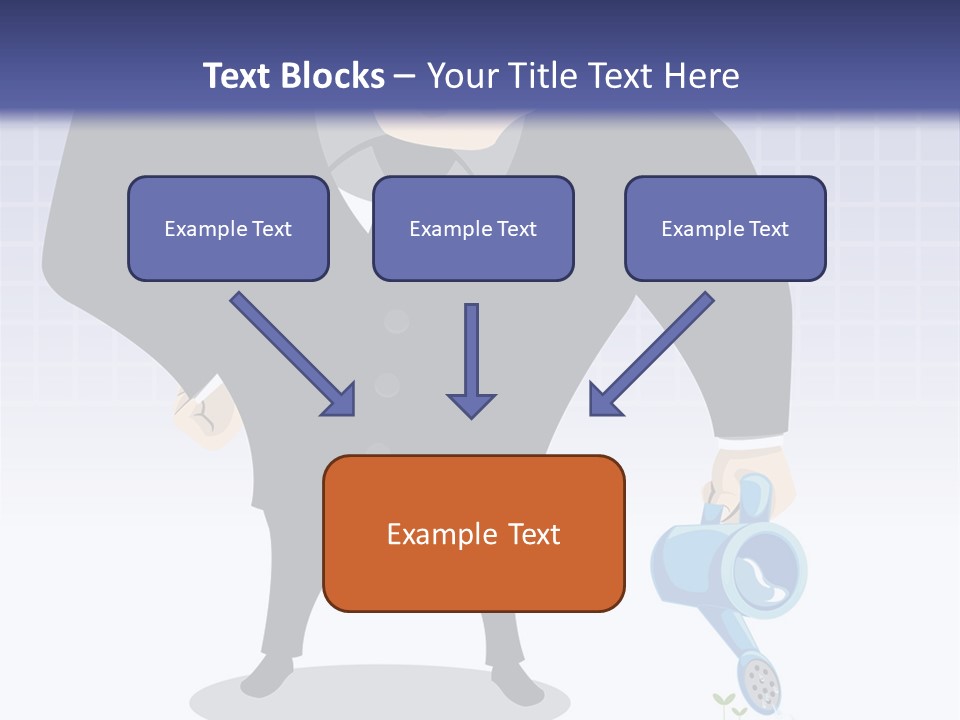 Text Blocks – Your Title Text Here

Example Text

Example Text

Example Text

Example Text